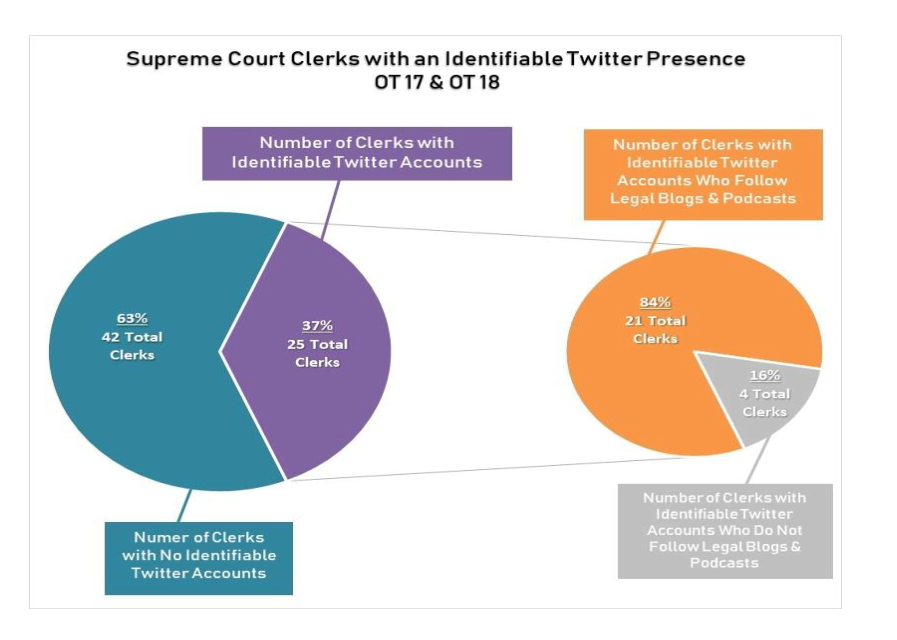 Supreme Court Clerks with an Identifiable Twitter Presence
OT 17 & OT 18

Number of Clerks with Identifiable Twitter Accounts

Number of Clerks with Identifiable Twitter Accounts Who Follow Legal Blogs & Podcasts

63%
42 Total Clerks

37%
25 Total Clerks

84%
21 Total Clerks

16%
4 Total Clerks

Numer of Clerks with No Identifiable Twitter Accounts

Number of Clerks with Identifiable Twitter Accounts Who Do Not Follow Legal Blogs & Podcasts